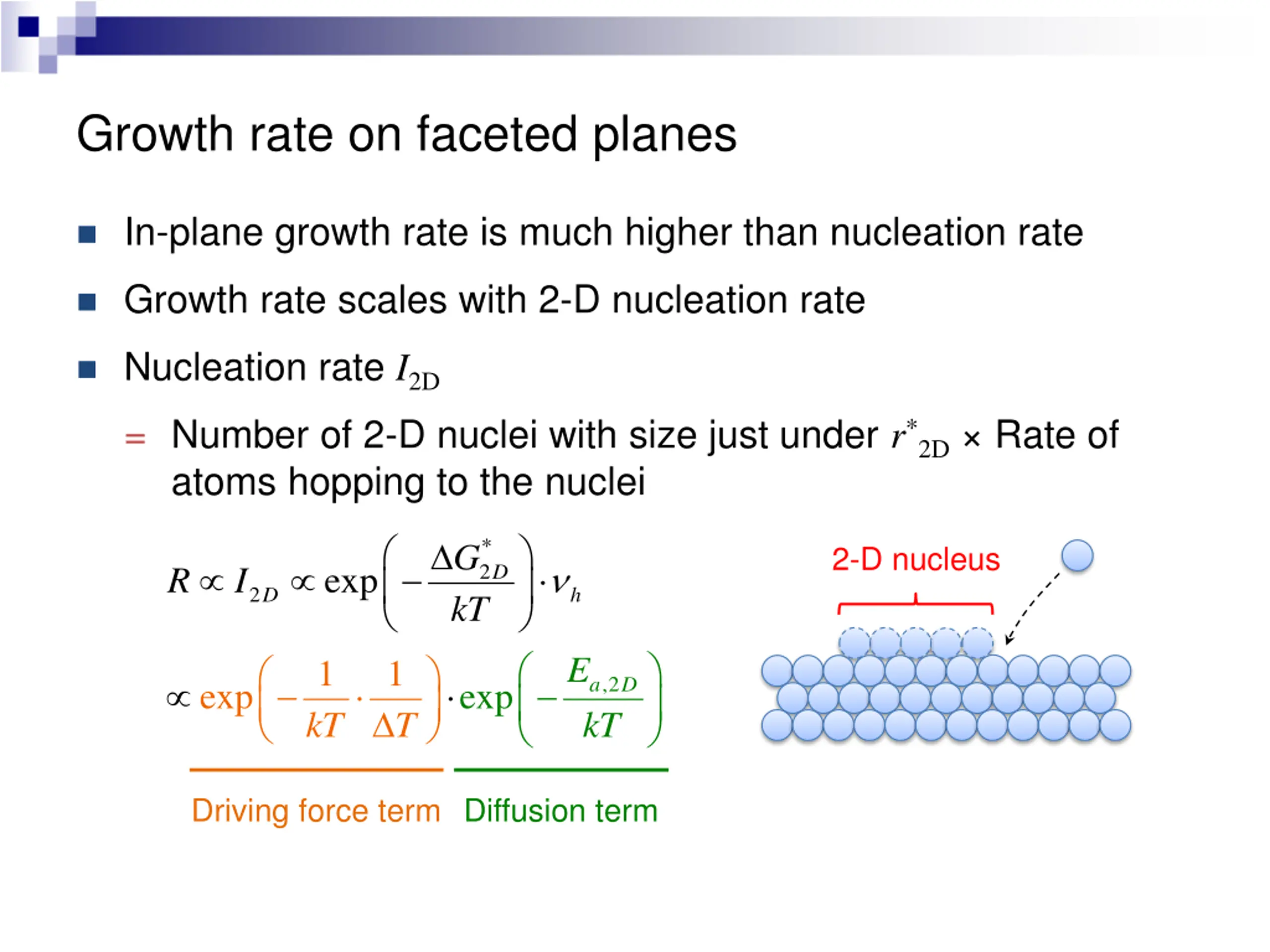 Growth rate on faceted planes

In-plane growth rate is much higher than nucleation rate

Growth rate scales with 2-D nucleation rate

Nucleation rate $I_{2D}$

= Number of 2-D nuclei with size just under $r^*_{2D}$ × Rate of atoms hopping to the nuclei

$R \propto I_{2D} \propto \exp\left(-\frac{\Delta G^*_{2D}}{kT}\right) \cdot \nu_h$

$\propto \exp\left(-\frac{1}{kT} \cdot \frac{1}{\Delta T}\right) \cdot \exp\left(-\frac{E_{a,2D}}{kT}\right)$

Driving force term

Diffusion term

2-D nucleus